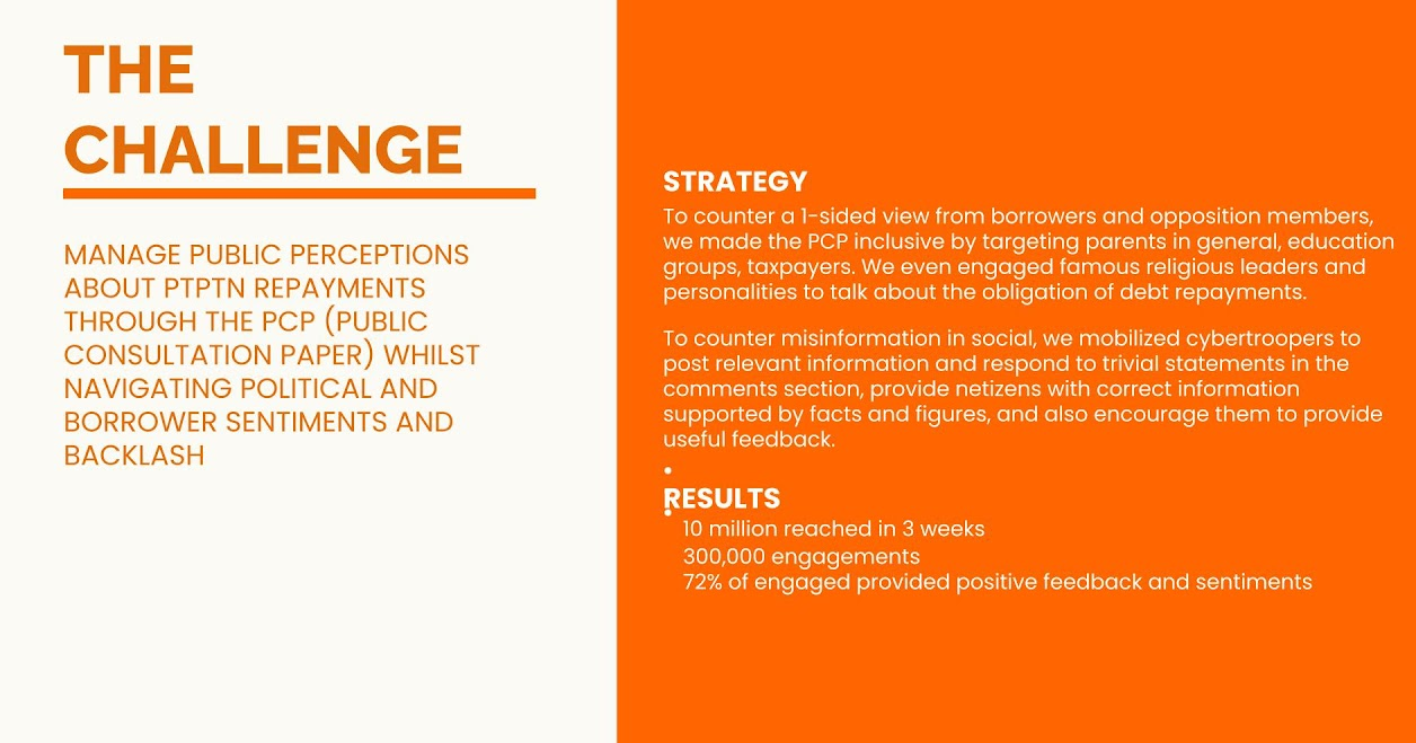 THE CHALLENGE

MANAGE PUBLIC PERCEPTIONS ABOUT PTPTN REPAYMENTS THROUGH THE PCP (PUBLIC CONSULTATION PAPER) WHILST NAVIGATING POLITICAL AND BORROWER SENTIMENTS AND BACKLASH

STRATEGY
To counter a 1-sided view from borrowers and opposition members, we made the PCP inclusive by targeting parents in general, education groups, taxpayers. We even engaged famous religious leaders and personalities to talk about the obligation of debt repayments.

To counter misinformation in social, we mobilized cybertroopers to post relevant information and respond to trivial statements in the comments section, provide netizens with correct information supported by facts and figures, and also encourage them to provide useful feedback.

RESULTS
10 million reached in 3 weeks
300,000 engagements
72% of engaged provided positive feedback and sentiments